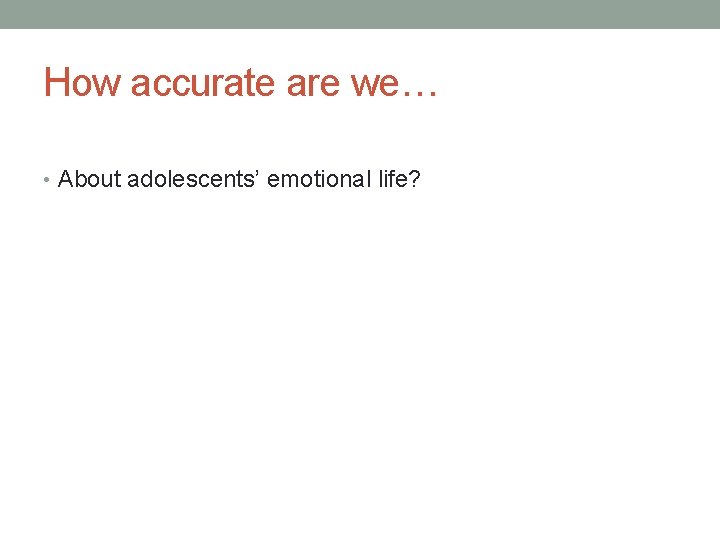 How accurate are we…

• About adolescents’ emotional life?